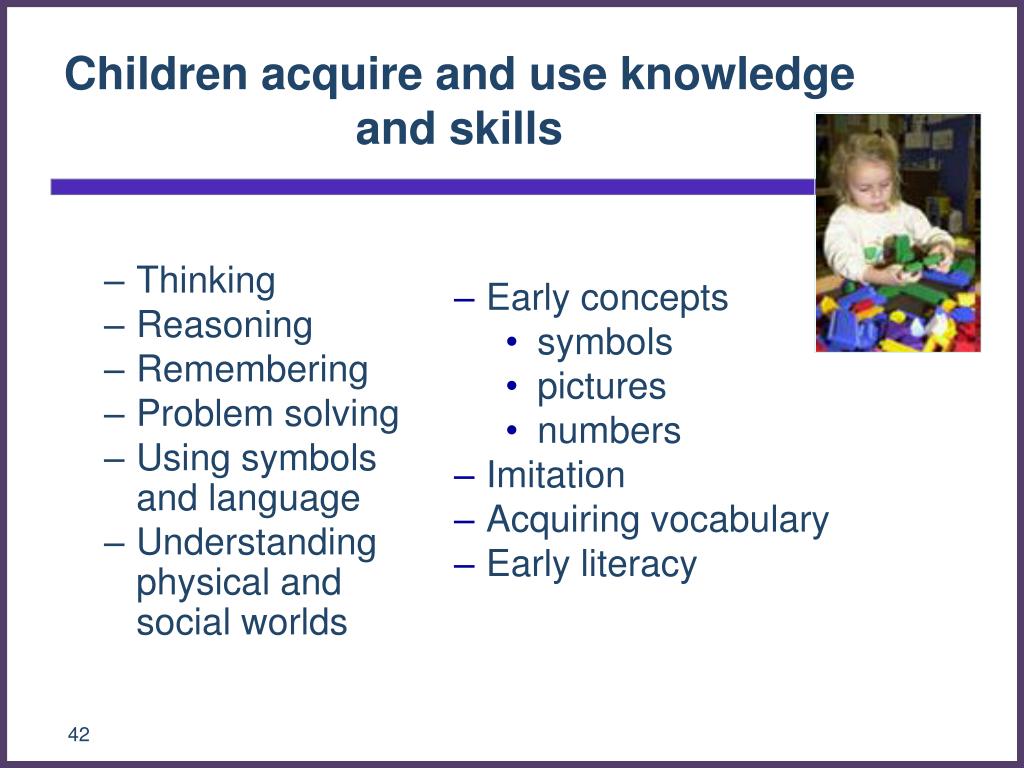 Children acquire and use knowledge and skills

– Thinking
– Reasoning
– Remembering
– Problem solving
– Using symbols and language
– Understanding physical and social worlds

– Early concepts
  • symbols
  • pictures
  • numbers
– Imitation
– Acquiring vocabulary
– Early literacy

42